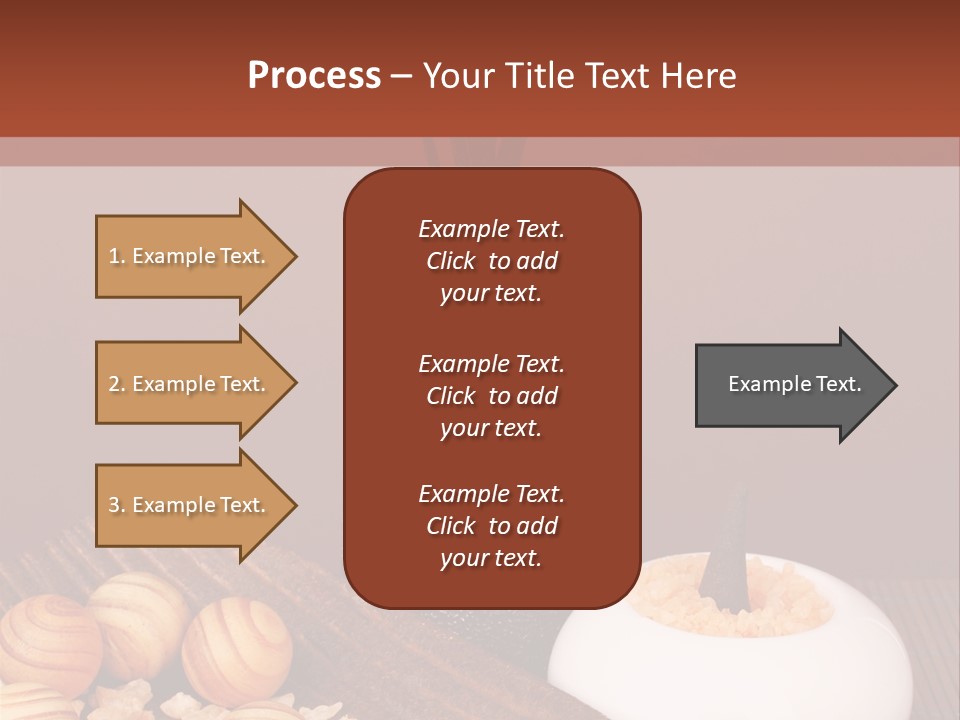 Process – Your Title Text Here

1. Example Text.

2. Example Text.

3. Example Text.

Example Text. Click to add your text.

Example Text. Click to add your text.

Example Text. Click to add your text.

Example Text.